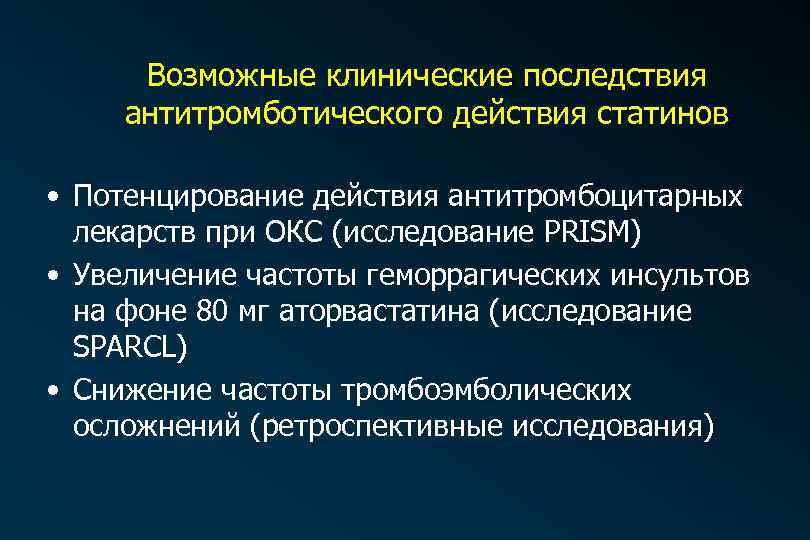 Возможные клинические последствия антитромботического действия статинов

• Потенцирование действия антитромбоцитарных лекарств при ОКС (исследование PRISM)
• Увеличение частоты геморрагических инсультов на фоне 80 мг аторвастатина (исследование SPARCL)
• Снижение частоты тромбоэмболических осложнений (ретроспективные исследования)